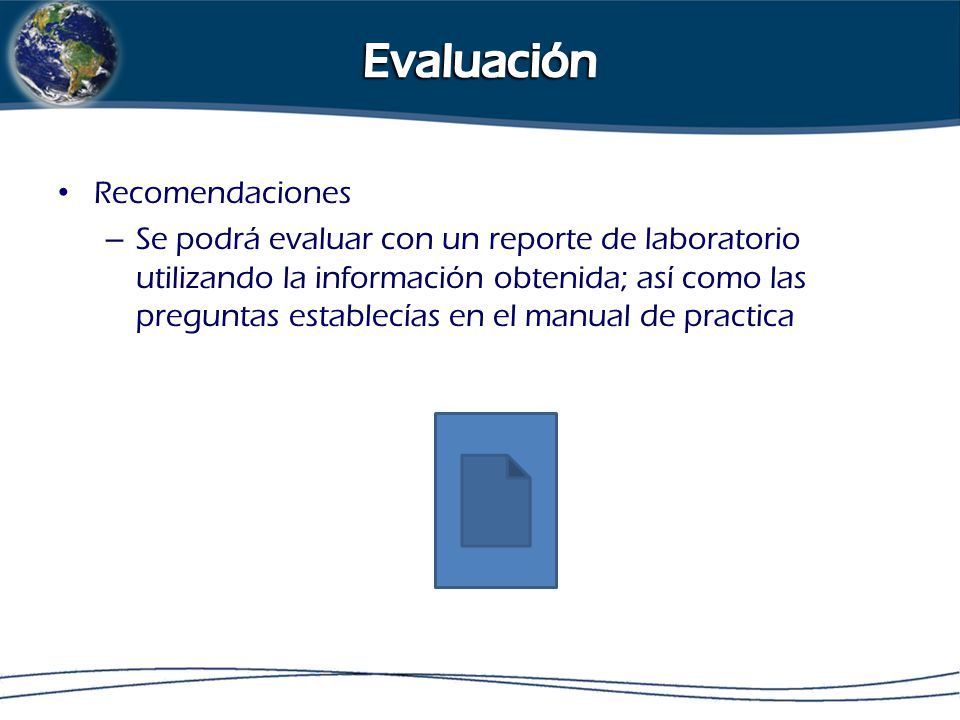 Evaluación

• Recomendaciones
– Se podrá evaluar con un reporte de laboratorio utilizando la información obtenida; así como las preguntas establecías en el manual de practica